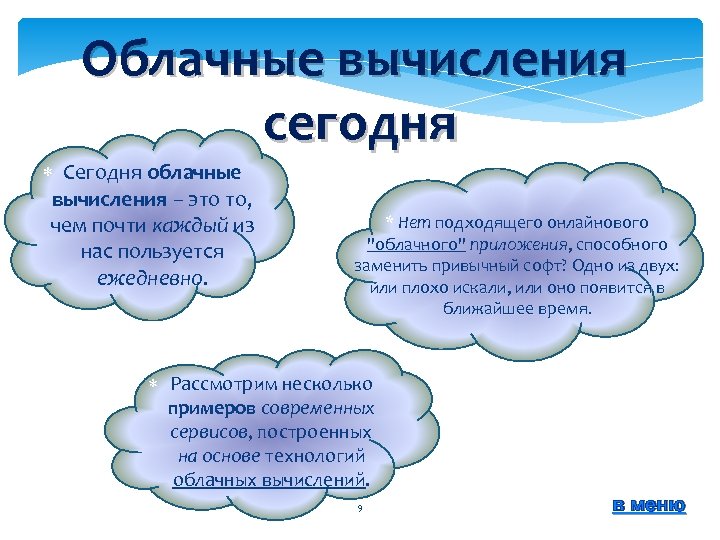 Облачные вычисления сегодня

* Сегодня облачные вычисления – это то, чем почти каждый из нас пользуется ежедневно.

* Нет подходящего онлайнового "облачного" приложения, способного заменить привычный софт? Одно из двух: или плохо искали, или оно появится в ближайшее время.

* Рассмотрим несколько примеров современных сервисов, построенных на основе технологий облачных вычислений.

9

в меню